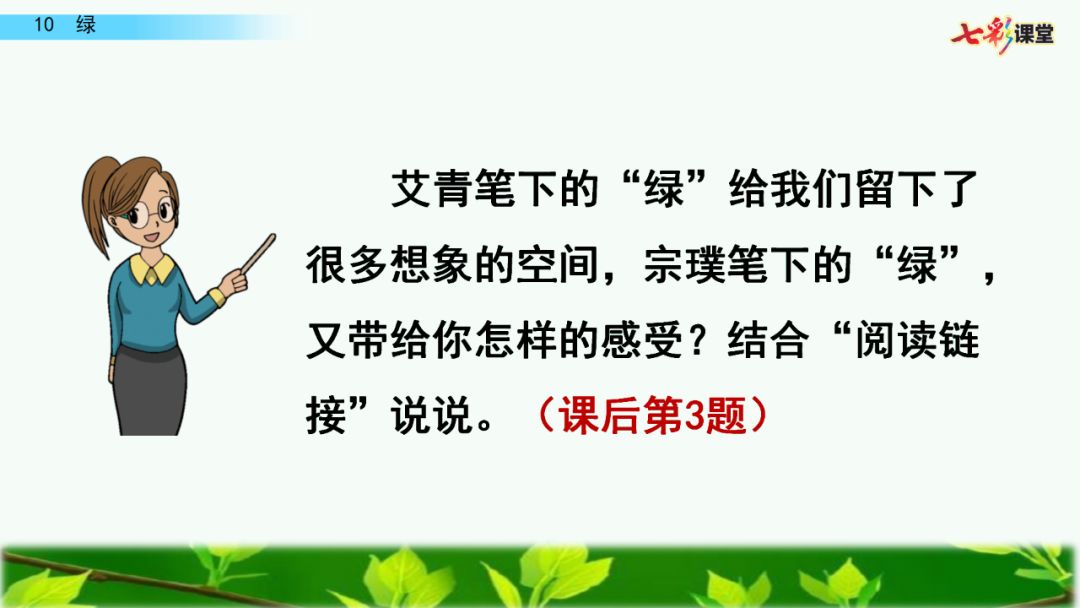 10 绿

七彩课堂

艾青笔下的“绿”给我们留下了很多想象的空间，宗璞笔下的“绿”，又带给你怎样的感受？结合“阅读链接”说说。（课后第3题）